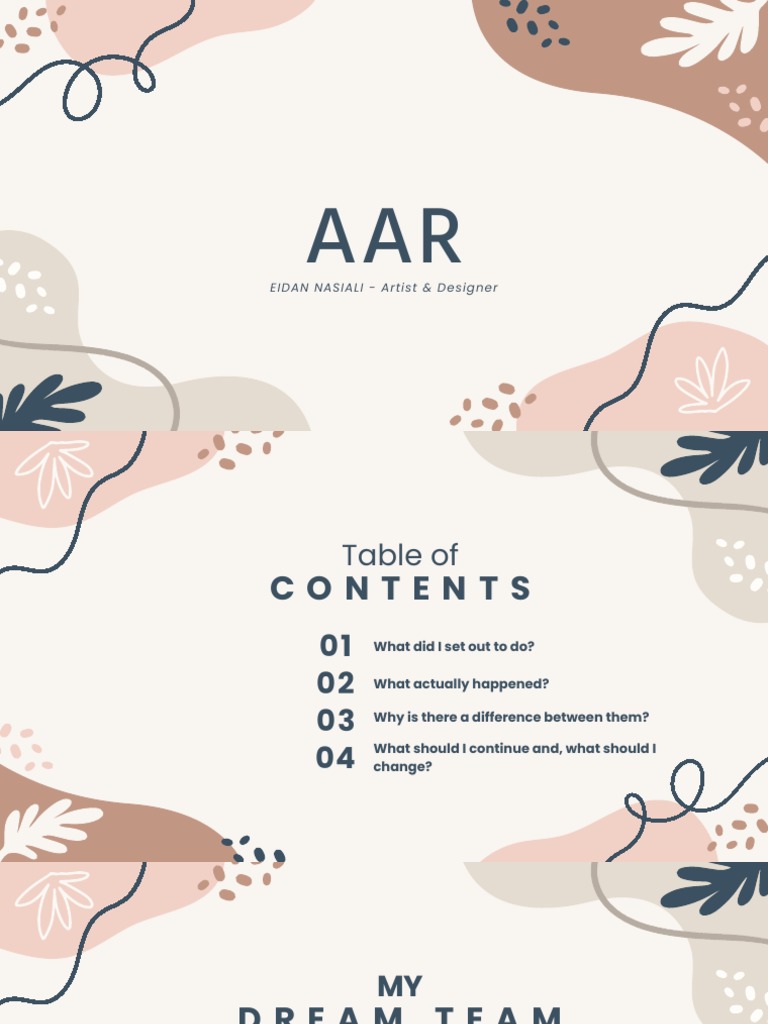 AAR

EIDAN NASIALI - Artist & Designer

Table of
CONTENTS

01 What did I set out to do?

02 What actually happened?

03 Why is there a difference between them?

04 What should I continue and, what should I change?

MY
DREAM TEAM